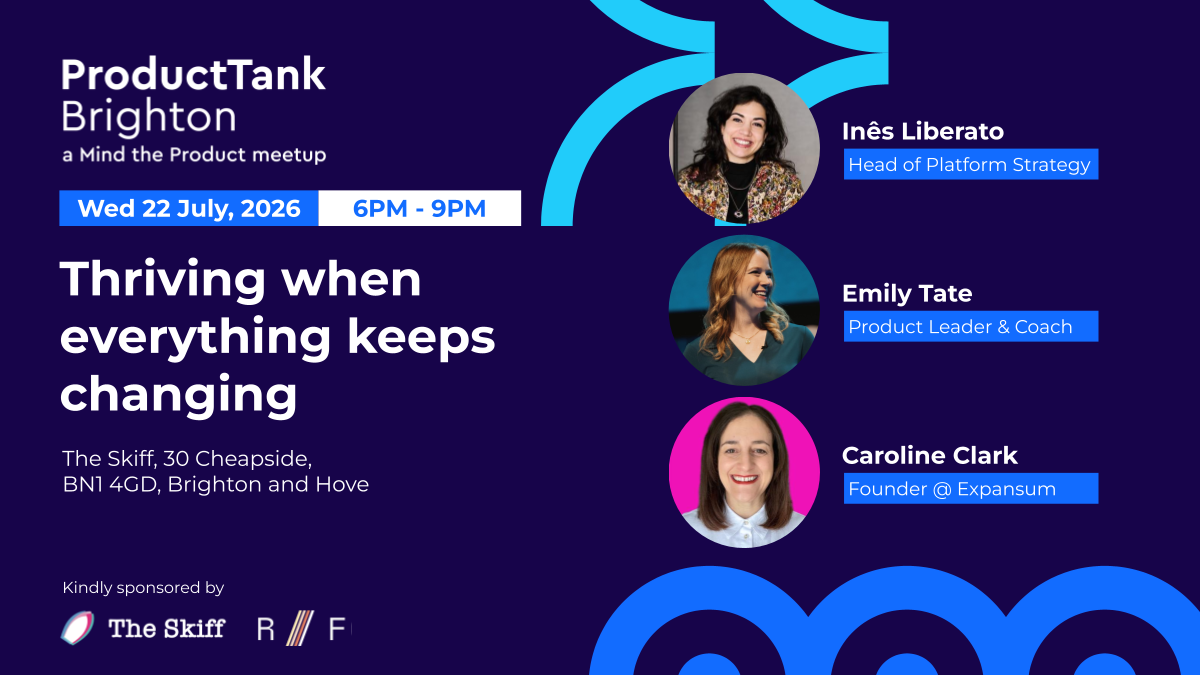 ProductTank
Brighton
a Mind the Product meetup

Wed 22 July, 2026 6PM - 9PM

Thriving when everything keeps changing

The Skiff, 30 Cheapside,
BN1 4GD, Brighton and Hove

Kindly sponsored by

The Skiff R F

Inês Liberato
Head of Platform Strategy

Emily Tate
Product Leader & Coach

Caroline Clark
Founder @ Expansum